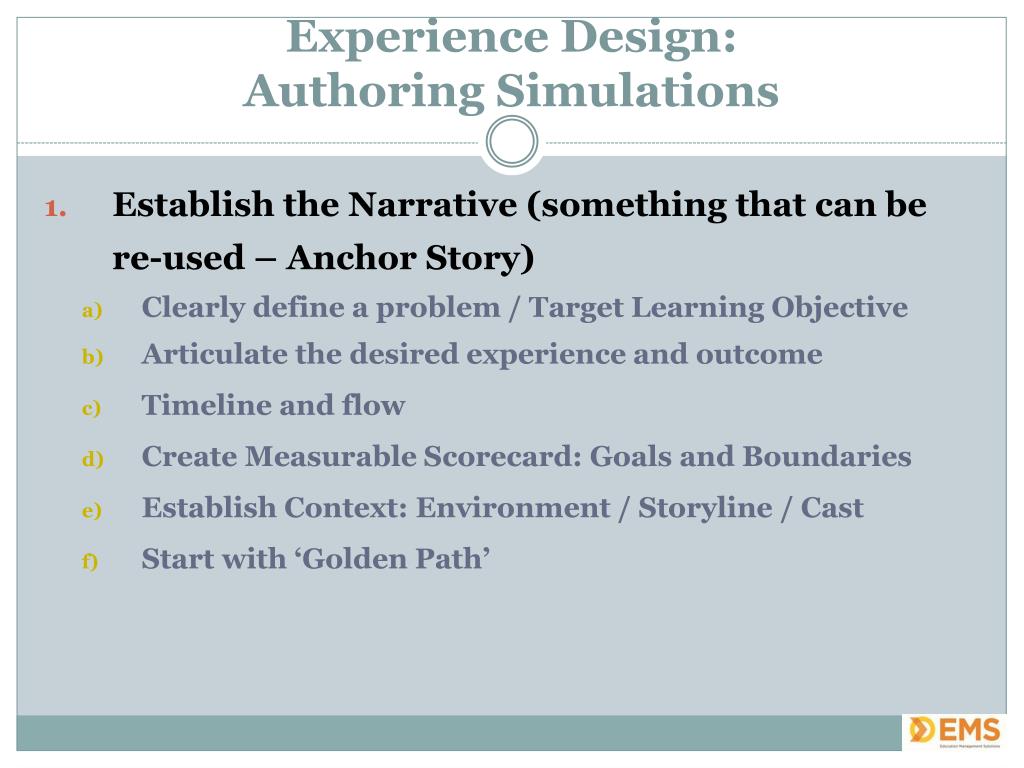 Experience Design:
Authoring Simulations

1. Establish the Narrative (something that can be re-used – Anchor Story)
a) Clearly define a problem / Target Learning Objective
b) Articulate the desired experience and outcome
c) Timeline and flow
d) Create Measurable Scorecard: Goals and Boundaries
e) Establish Context: Environment / Storyline / Cast
f) Start with ‘Golden Path’

EMS
Education Management Solutions